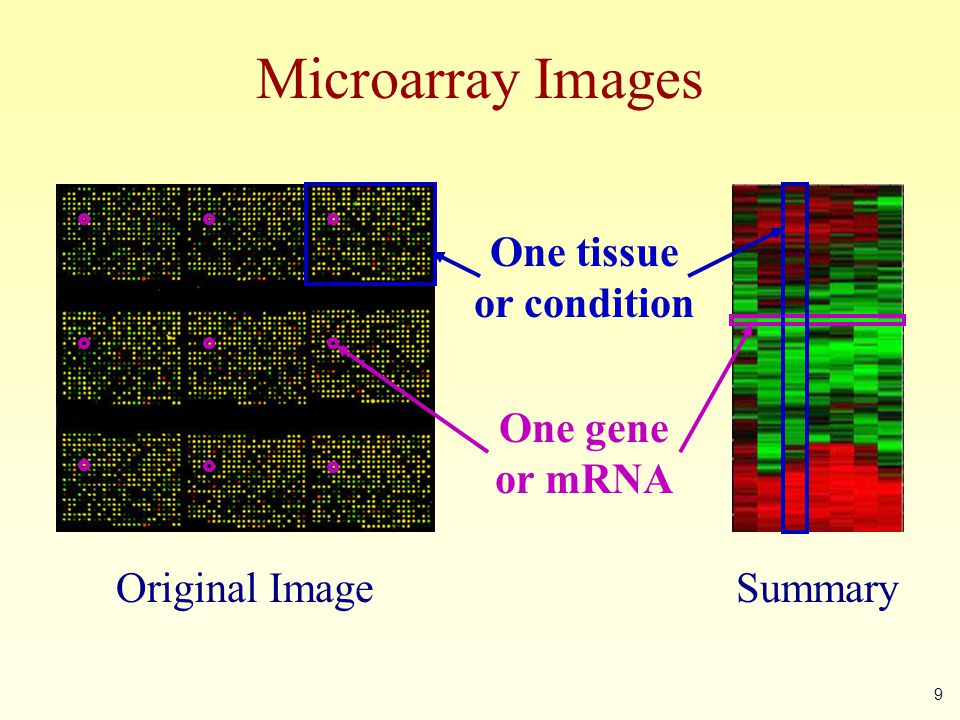 Microarray Images

One tissue or condition

One gene or mRNA

Original Image

Summary

9